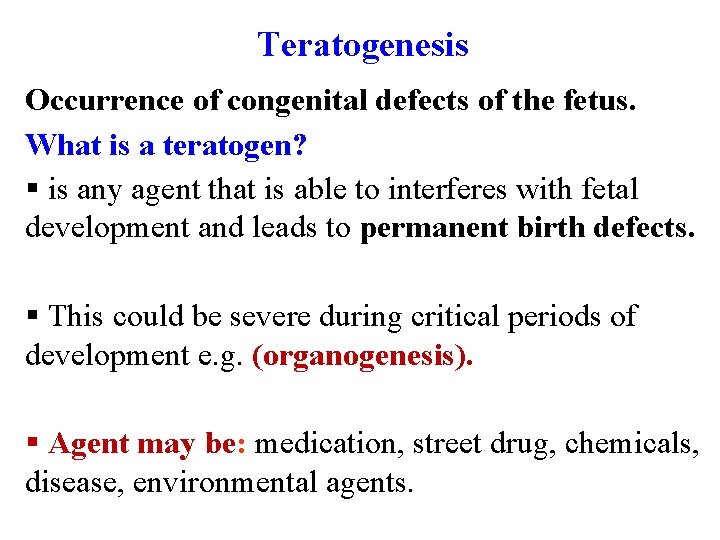 Teratogenesis

Occurrence of congenital defects of the fetus.

What is a teratogen?

• is any agent that is able to interferes with fetal development and leads to permanent birth defects.

• This could be severe during critical periods of development e.g. (organogenesis).

• Agent may be: medication, street drug, chemicals, disease, environmental agents.